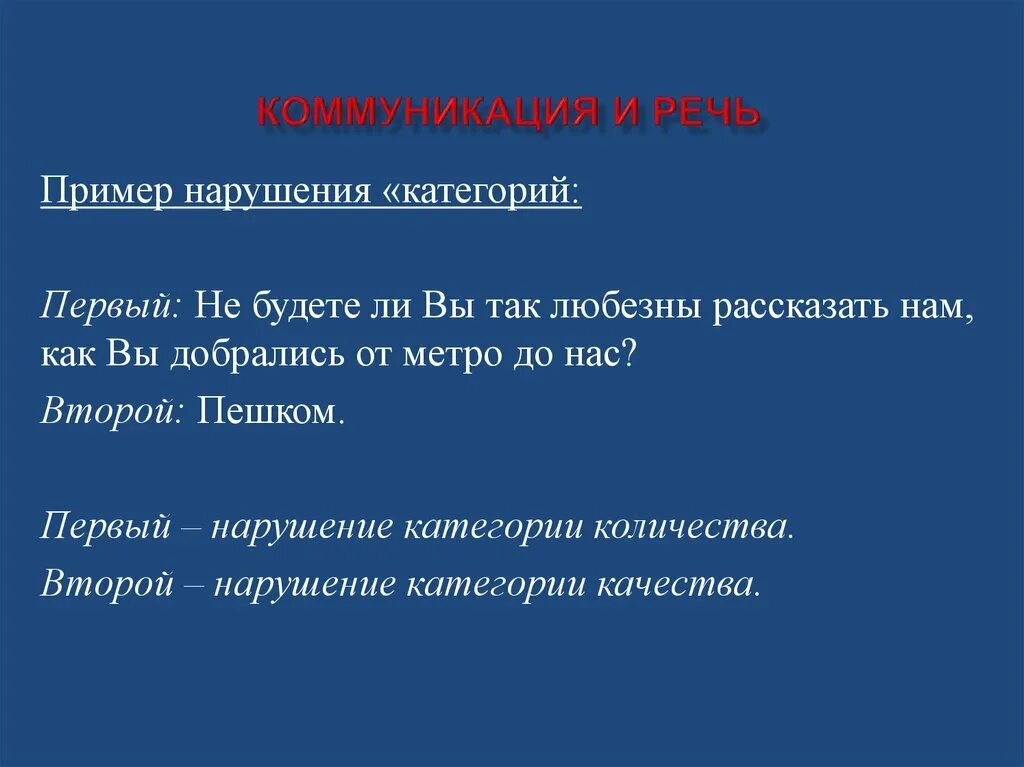 КОММУНИКАЦИЯ И РЕЧЬ

Пример нарушения «категорий:

Первый: Не будете ли Вы так любезны рассказать нам, как Вы добрались от метро до нас?

Второй: Пешком.

Первый – нарушение категории количества.

Второй – нарушение категории качества.